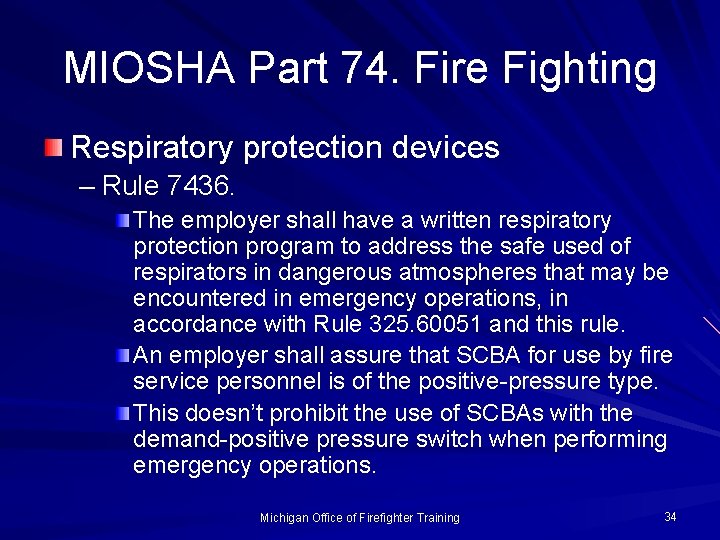 MIOSHA Part 74. Fire Fighting

Respiratory protection devices

– Rule 7436.

The employer shall have a written respiratory protection program to address the safe used of respirators in dangerous atmospheres that may be encountered in emergency operations, in accordance with Rule 325.60051 and this rule.

An employer shall assure that SCBA for use by fire service personnel is of the positive-pressure type.

This doesn't prohibit the use of SCBAs with the demand-positive pressure switch when performing emergency operations.

Michigan Office of Firefighter Training

34